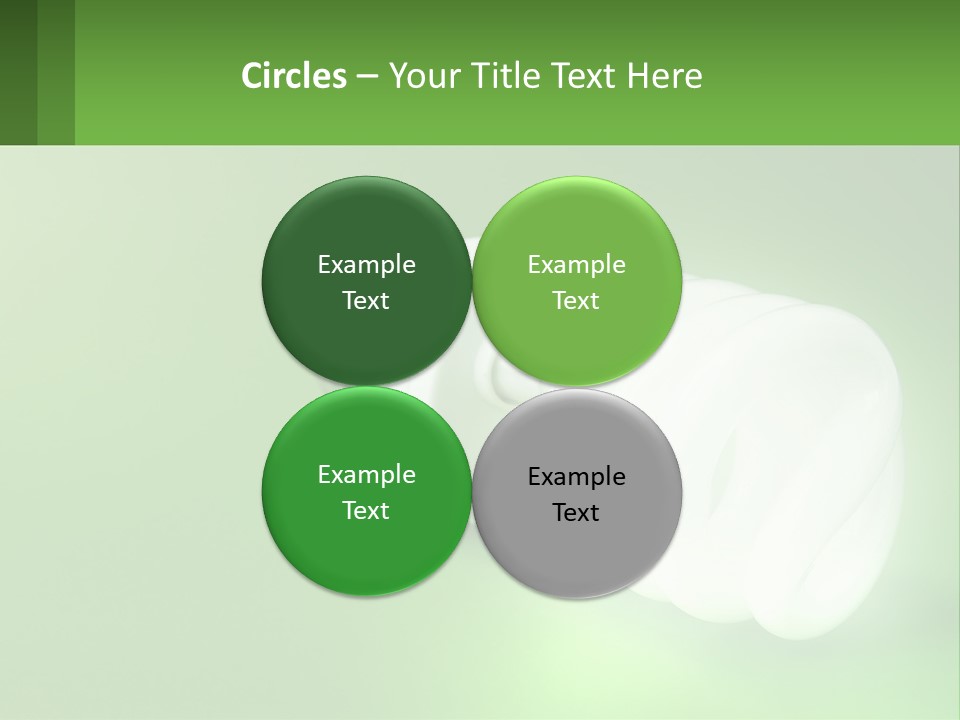 Circles – Your Title Text Here

Example Text

Example Text

Example Text

Example Text